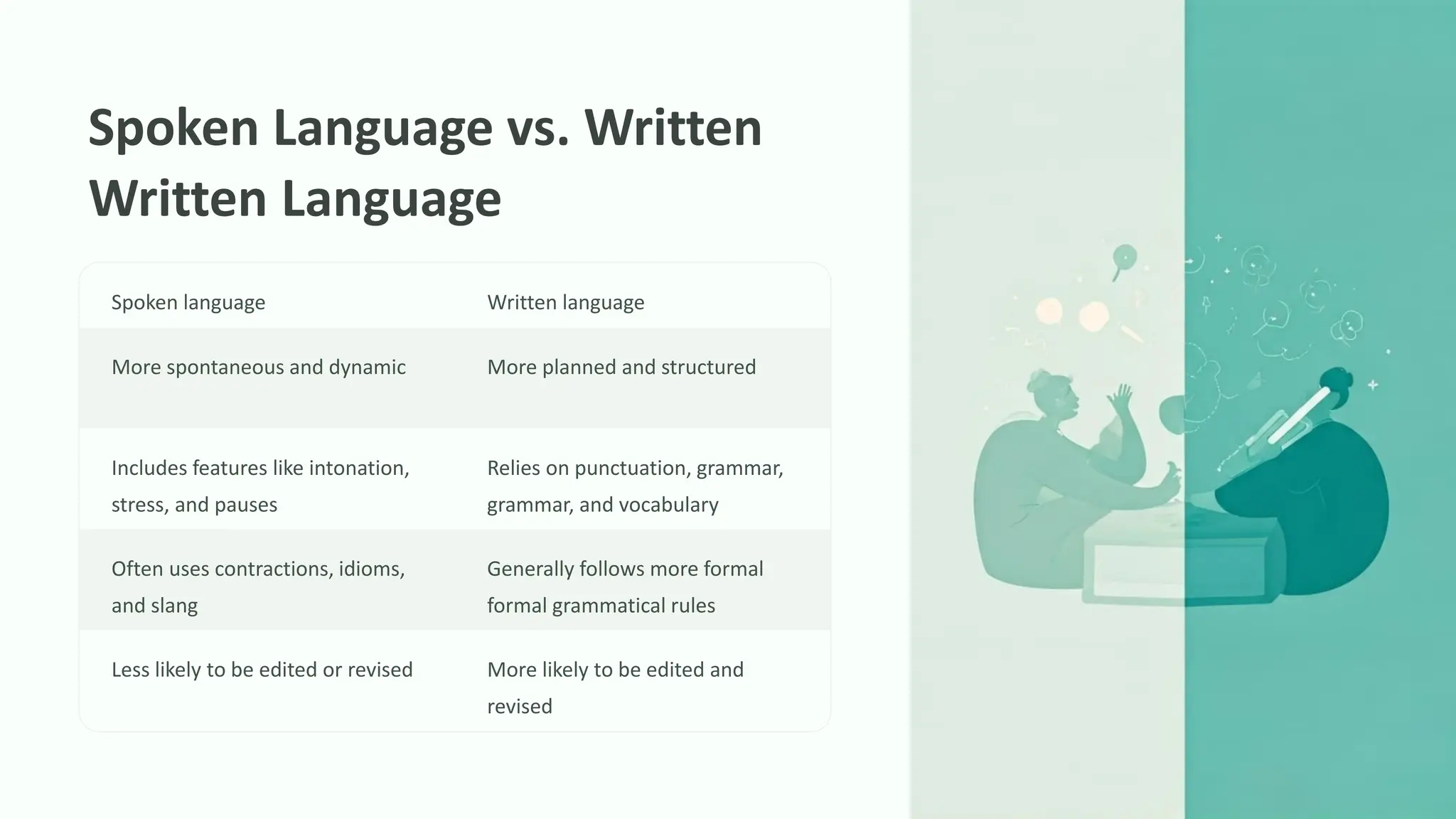 Spoken Language vs. Written Written Language

| Spoken language | Written language |
|---|---|
| More spontaneous and dynamic | More planned and structured |
| Includes features like intonation, stress, and pauses | Relies on punctuation, grammar, grammar, and vocabulary |
| Often uses contractions, idioms, and slang | Generally follows more formal formal grammatical rules |
| Less likely to be edited or revised | More likely to be edited and revised |